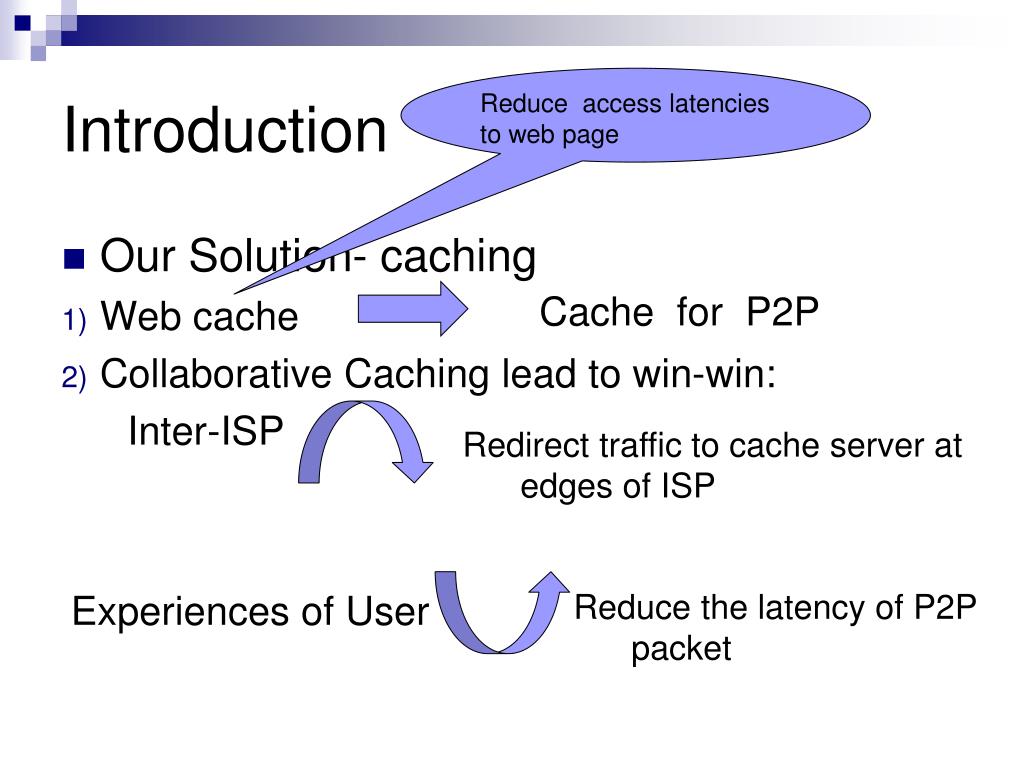 Introduction

Reduce access latencies to web page

Our Solution- caching

1) Web cache

Cache for P2P

2) Collaborative Caching lead to win-win:

Inter-ISP

Redirect traffic to cache server at edges of ISP

Experiences of User

Reduce the latency of P2P packet